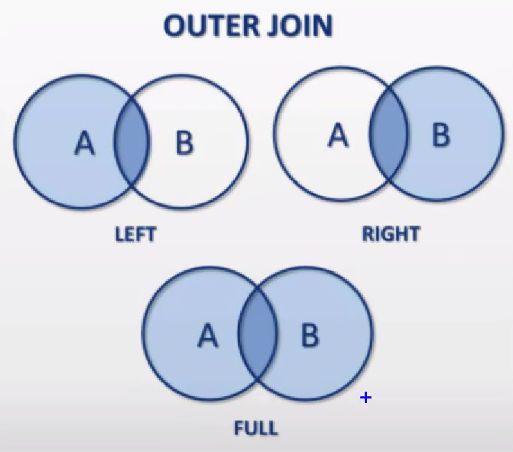 OUTER JOIN

A B

LEFT

A B

RIGHT

A B

FULL